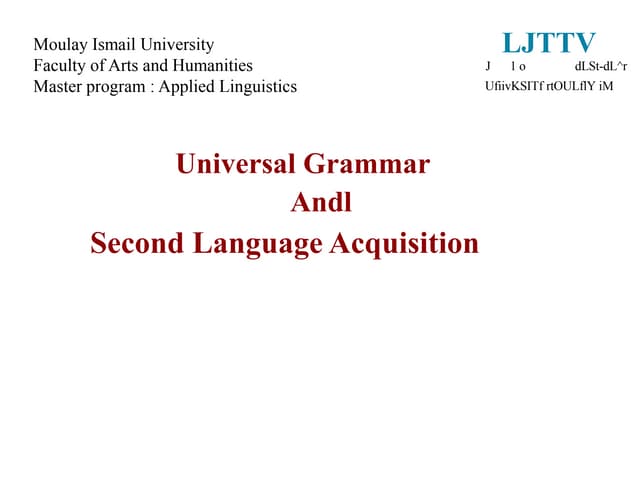 Moulay Ismail University
Faculty of Arts and Humanities
Master program : Applied Linguistics

LJTTV
J l o dLSt-dL^r
UfiivKSITf rtOULflY iM

Universal Grammar
Andl
Second Language Acquisition